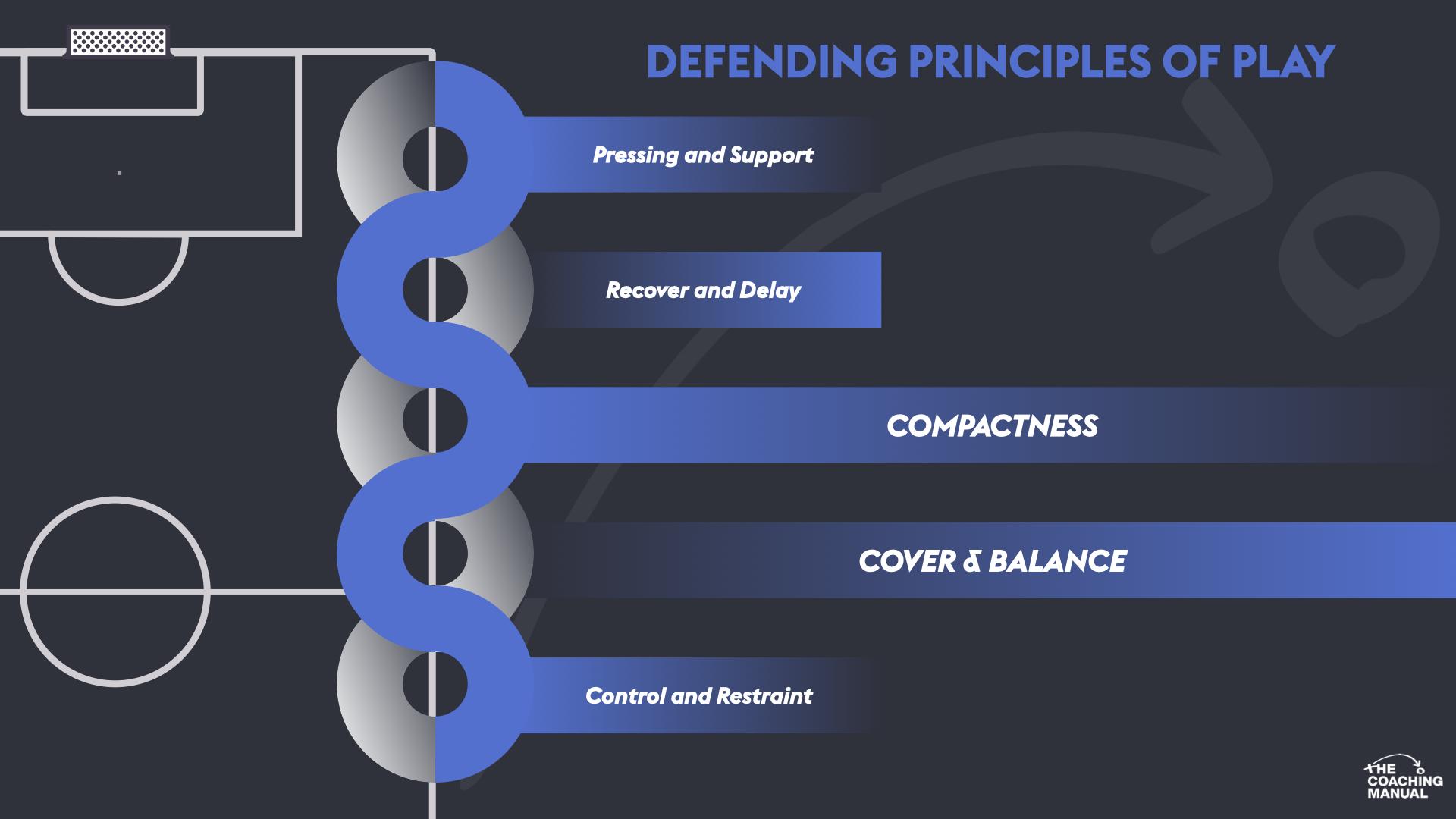 DEFENDING PRINCIPLES OF PLAY

Pressing and Support

Recover and Delay

COMPACTNESS

COVER & BALANCE

Control and Restraint

THE COACHING MANUAL